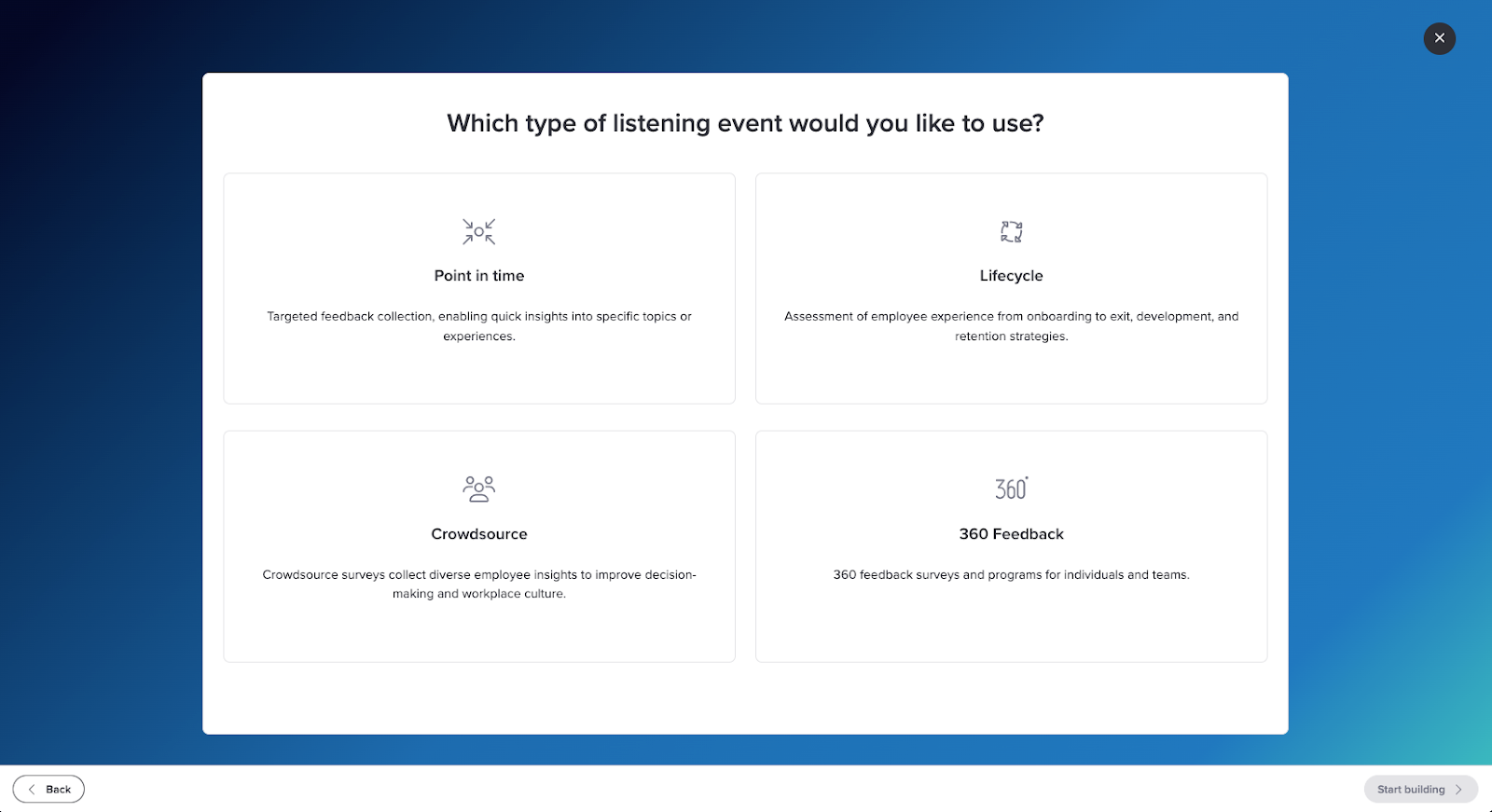 Which type of listening event would you like to use?

Point in time

Targeted feedback collection, enabling quick insights into specific topics or experiences.

Lifecycle

Assessment of employee experience from onboarding to exit, development, and retention strategies.

Crowdsource

Crowdsource surveys collect diverse employee insights to improve decision-making and workplace culture.

360°

360 Feedback

360 feedback surveys and programs for individuals and teams.

Back

Start building